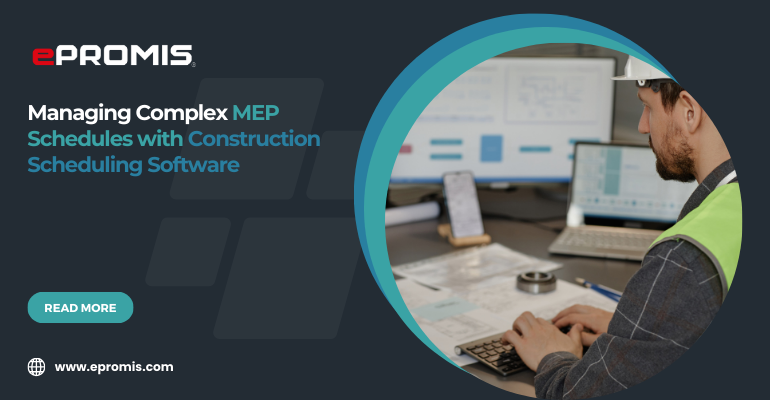 ePROMIS

Managing Complex MEP Schedules with Construction Scheduling Software

READ MORE

www.epromis.com